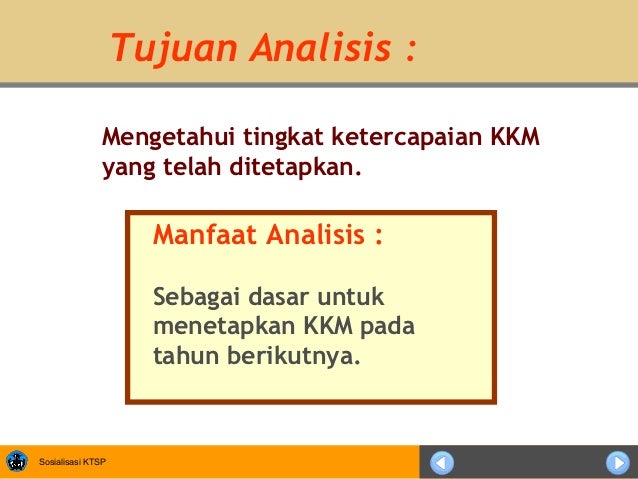 Tujuan Analisis :

Mengetahui tingkat ketercapaian KKM yang telah ditetapkan.

Manfaat Analisis :

Sebagai dasar untuk menetapkan KKM pada tahun berikutnya.

Sosialisasi KTSP